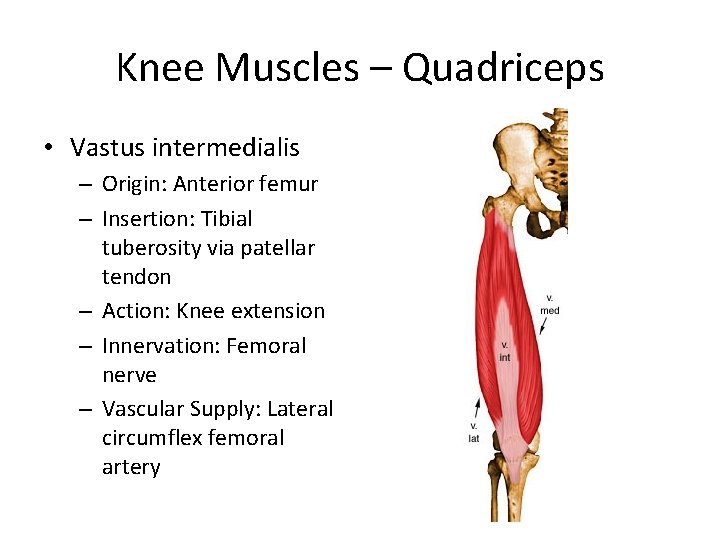 Knee Muscles – Quadriceps

• Vastus intermedialis
– Origin: Anterior femur
– Insertion: Tibial tuberosity via patellar tendon
– Action: Knee extension
– Innervation: Femoral nerve
– Vascular Supply: Lateral circumflex femoral artery

v. med

v. int

v. lat